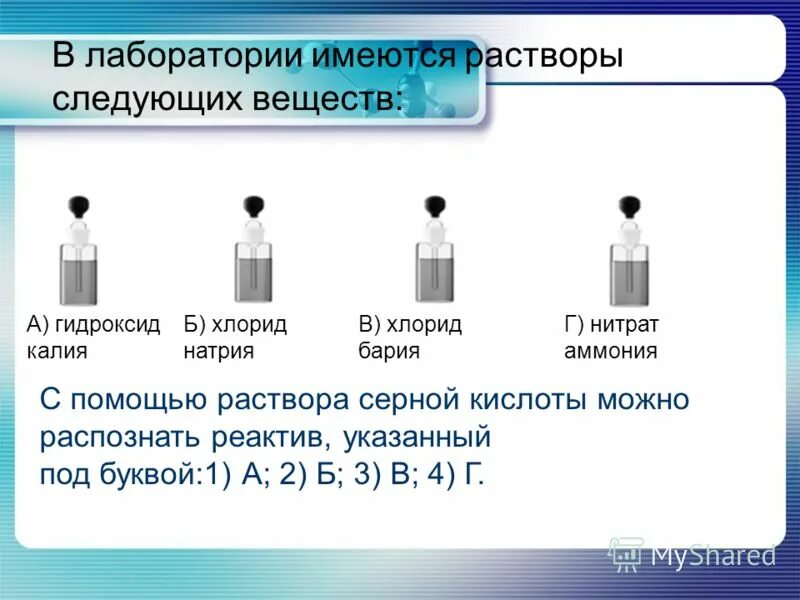 В лаборатории имеются растворы следующих веществ:

А) гидроксид калия

Б) хлорид натрия

В) хлорид бария

Г) нитрат аммония

С помощью раствора серной кислоты можно распознать реактив, указанный под буквой:1) А; 2) Б; 3) В; 4) Г.

MyShared